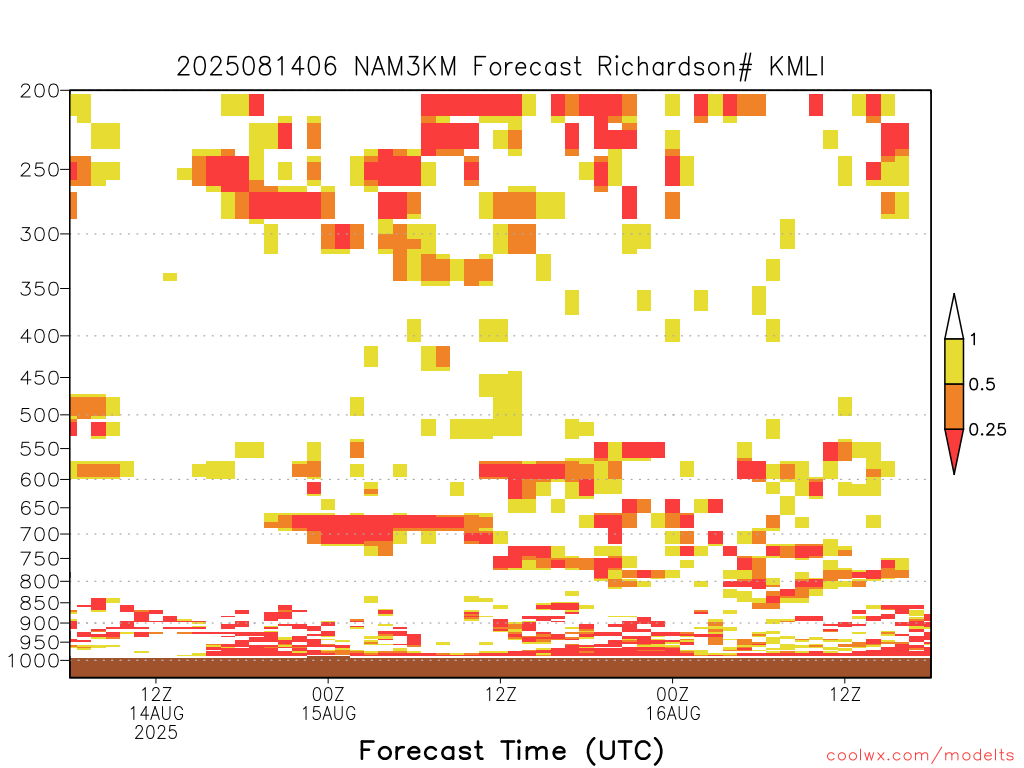 2025081406 NAM3KM Forecast Richardson# KMLI

200
250
300
350
400
450
500
550
600
650
700
750
800
850
900
950
1000

1
0.5
0.25

12Z
14AUG
2025
00Z
15AUG
12Z
00Z
16AUG
12Z

Forecast Time (UTC)

coolwx.com/modelts